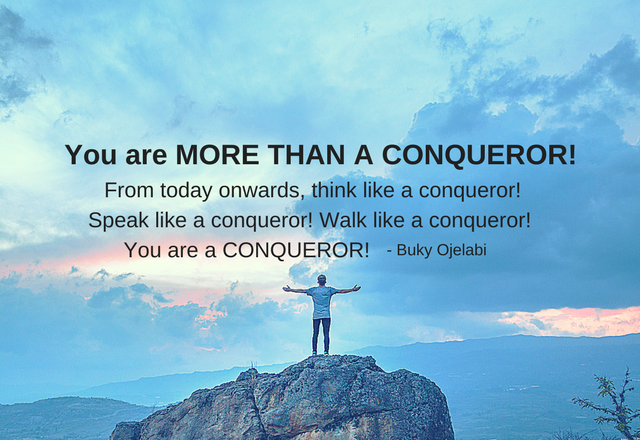 You are MORE THAN A CONQUEROR!

From today onwards, think like a conqueror! Speak like a conqueror! Walk like a conqueror! You are a CONQUEROR! - Buky Ojelabi